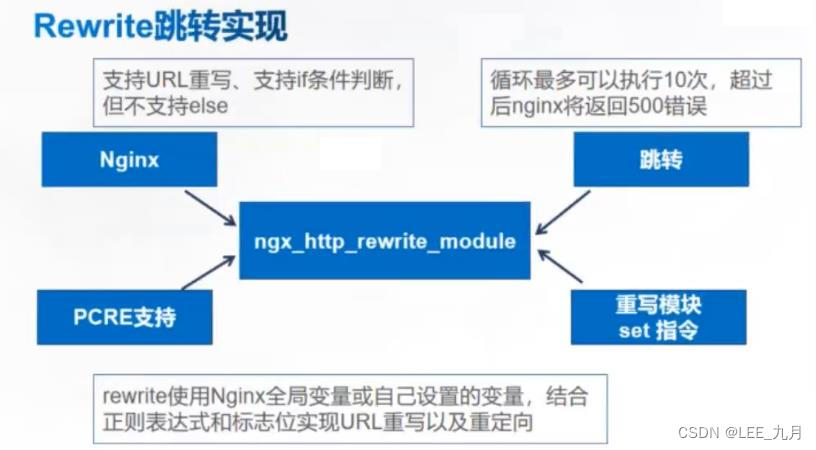 Rewrite跳转实现

支持URL重写、支持if条件判断，但不支持else

循环最多可以执行10次，超过后nginx将返回500错误

Nginx

跳转

ngx_http_rewrite_module

PCRE支持

重写模块
set 指令

rewrite使用Nginx全局变量或自己设置的变量，结合正则表达式和标志位实现URL重写以及重定向

CSDN @LEE_九月